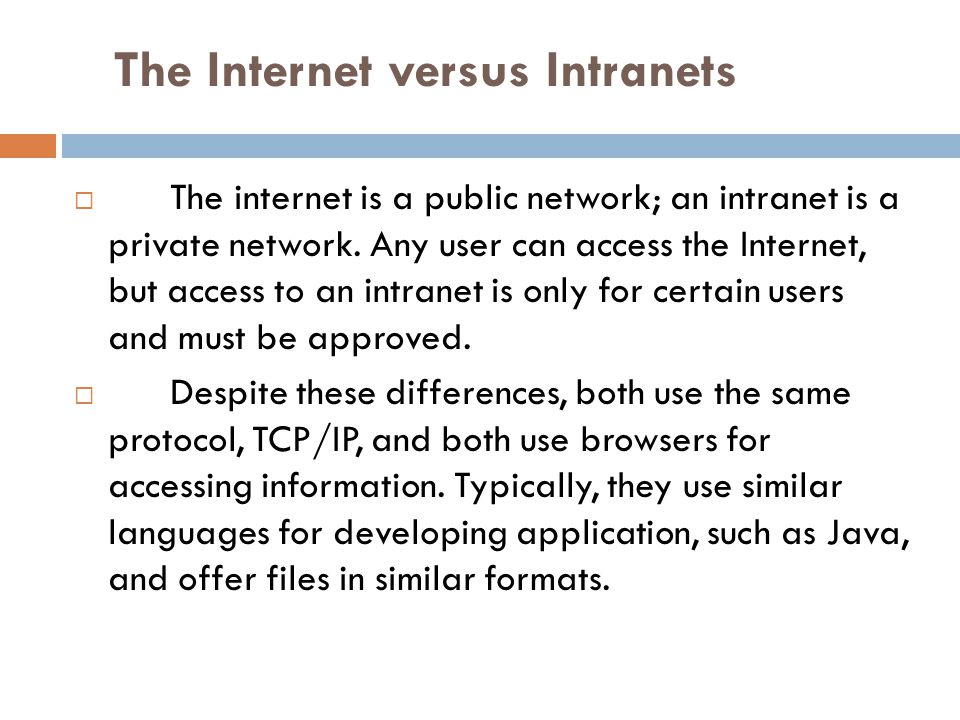 The Internet versus Intranets

□ The internet is a public network; an intranet is a private network. Any user can access the Internet, but access to an intranet is only for certain users and must be approved.

□ Despite these differences, both use the same protocol, TCP/IP, and both use browsers for accessing information. Typically, they use similar languages for developing application, such as Java, and offer files in similar formats.